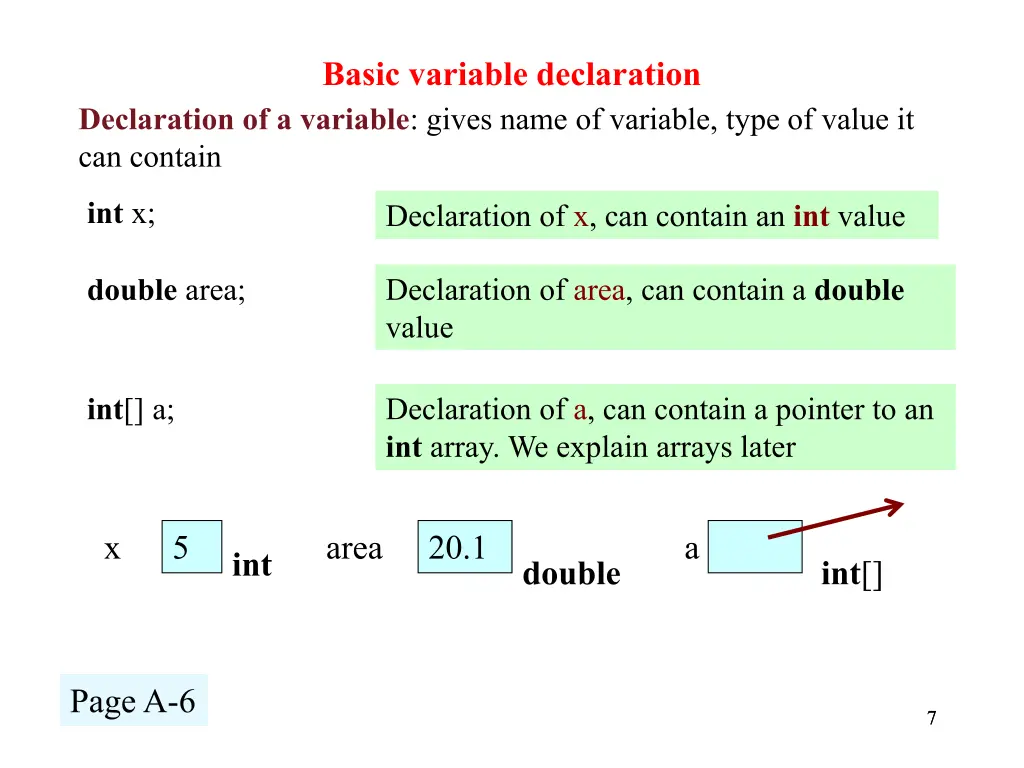 Basic variable declaration

Declaration of a variable: gives name of variable, type of value it can contain

int x;

Declaration of x, can contain an int value

double area;

Declaration of area, can contain a double value

int[] a;

Declaration of a, can contain a pointer to an int array. We explain arrays later

x 5 int

area 20.1 double

a int[]

Page A-6

7